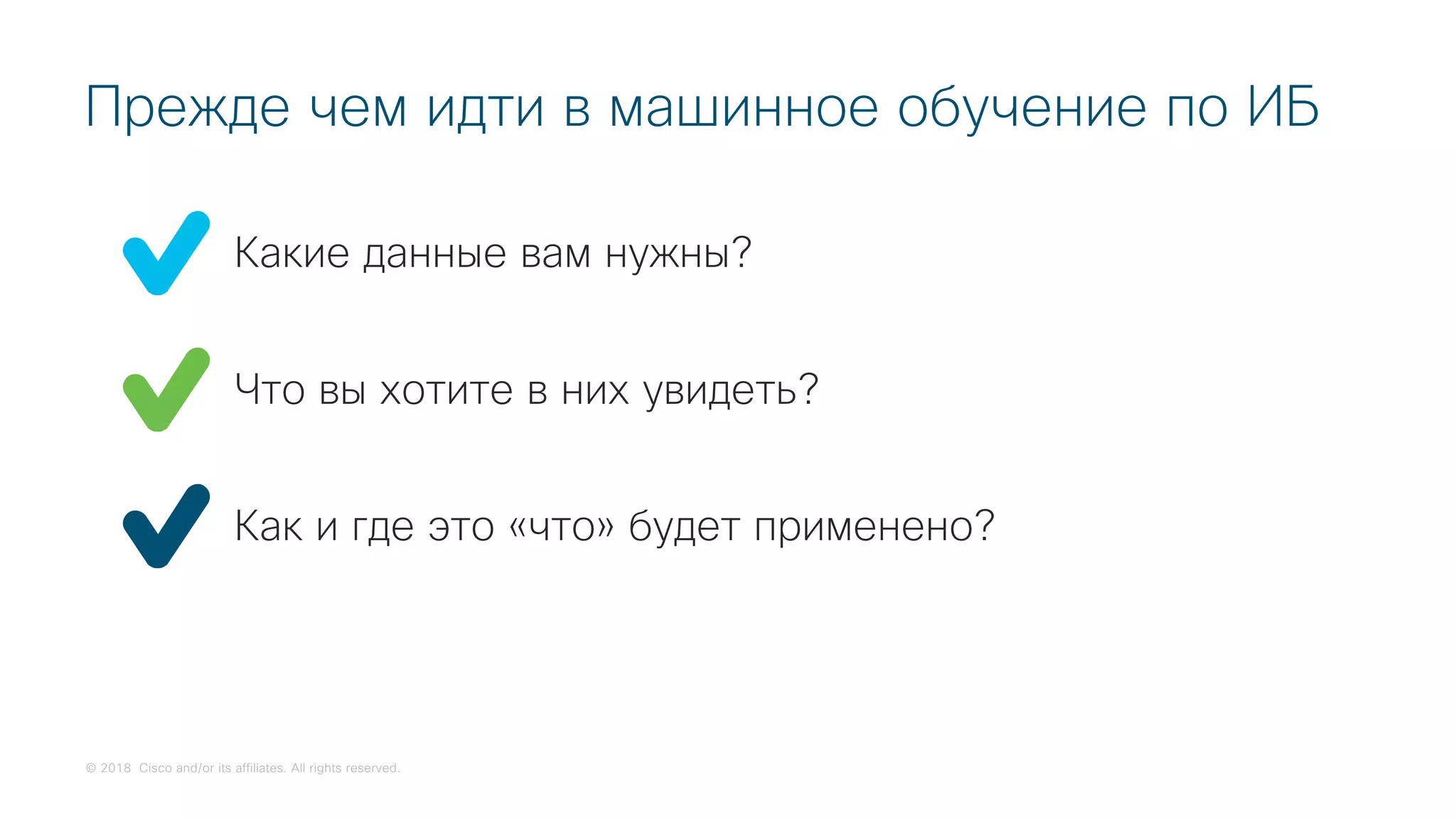 Прежде чем идти в машинное обучение по ИБ

Какие данные вам нужны?

Что вы хотите в них увидеть?

Как и где это «что» будет применено?

© 2018 Cisco and/or its affiliates. All rights reserved.